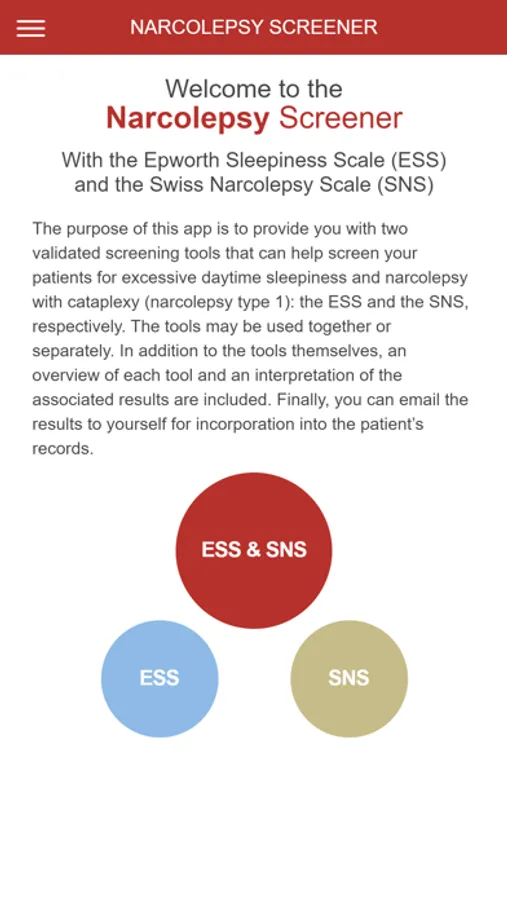 NARCOLEPSY SCREENER

Welcome to the
Narcolepsy Screener

With the Epworth Sleepiness Scale (ESS) and the Swiss Narcolepsy Scale (SNS)

The purpose of this app is to provide you with two validated screening tools that can help screen your patients for excessive daytime sleepiness and narcolepsy with cataplexy (narcolepsy type 1): the ESS and the SNS, respectively. The tools may be used together or separately. In addition to the tools themselves, an overview of each tool and an interpretation of the associated results are included. Finally, you can email the results to yourself for incorporation into the patient's records.

ESS & SNS

ESS

SNS